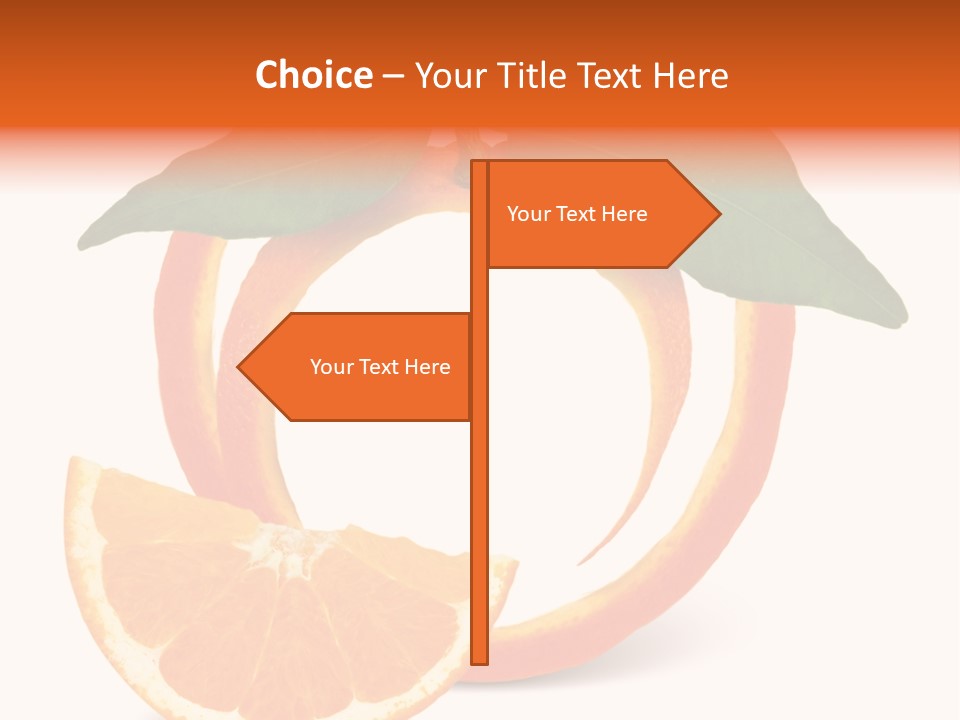 Choice – Your Title Text Here

Your Text Here

Your Text Here